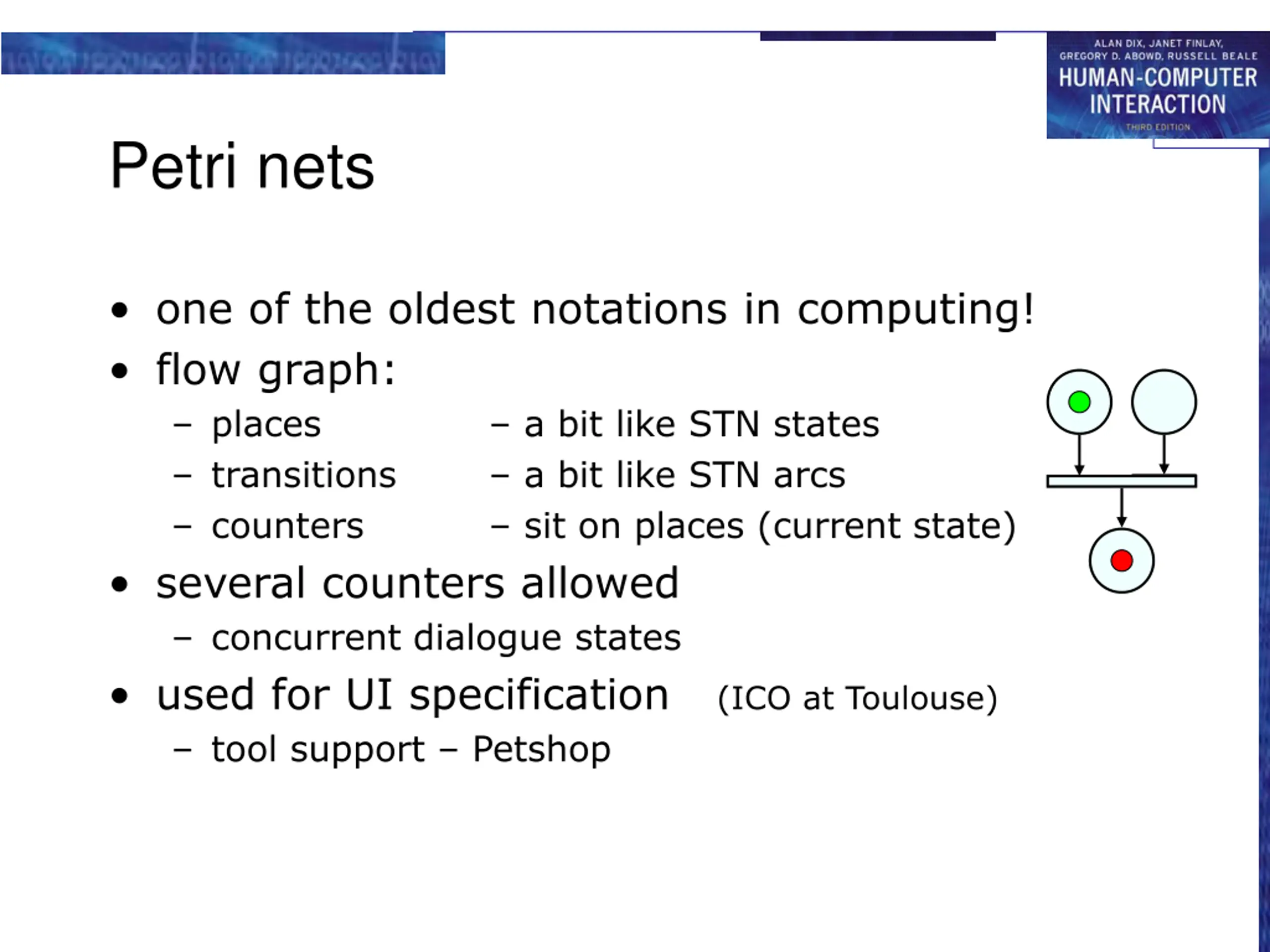 ALAN DIX, JANET FINLAY, GREGORY D. ABOWD, RUSSELL BEALE
HUMAN-COMPUTER INTERACTION
THIRD EDITION

Petri nets

• one of the oldest notations in computing!
• flow graph:
 – places – a bit like STN states
 – transitions – a bit like STN arcs
 – counters – sit on places (current state)
• several counters allowed
 – concurrent dialogue states
• used for UI specification (ICO at Toulouse)
 – tool support – Petshop